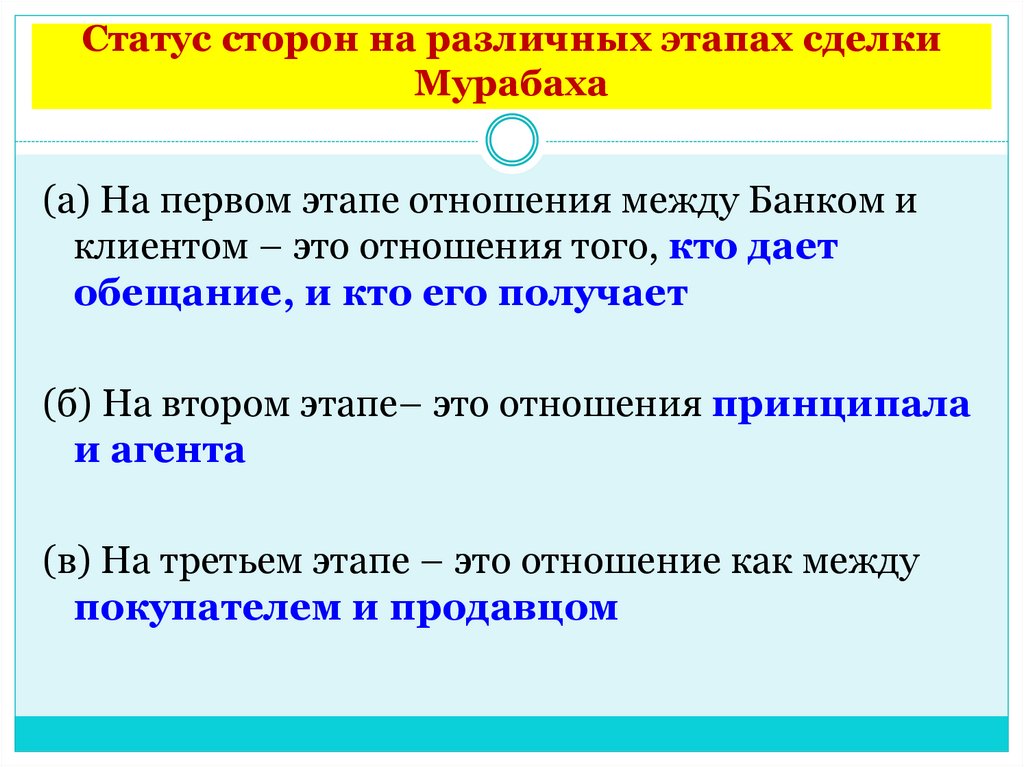 Статус сторон на различных этапах сделки Мурабаха

(а) На первом этапе отношения между Банком и клиентом – это отношения того, кто дает обещание, и кто его получает

(б) На втором этапе– это отношения принципала и агента

(в) На третьем этапе – это отношение как между покупателем и продавцом